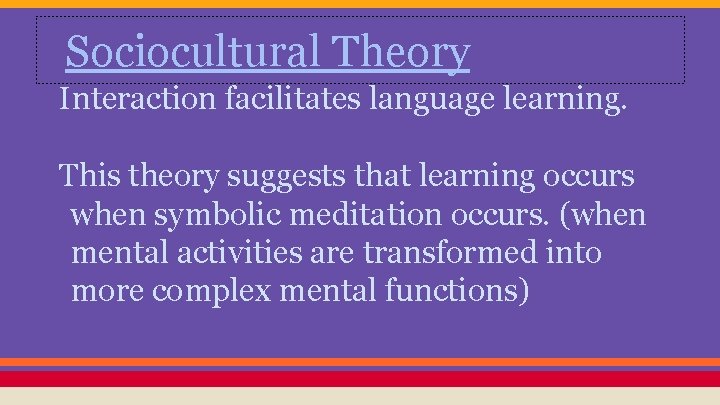 Sociocultural Theory

Interaction facilitates language learning.

This theory suggests that learning occurs when symbolic meditation occurs. (when mental activities are transformed into more complex mental functions)